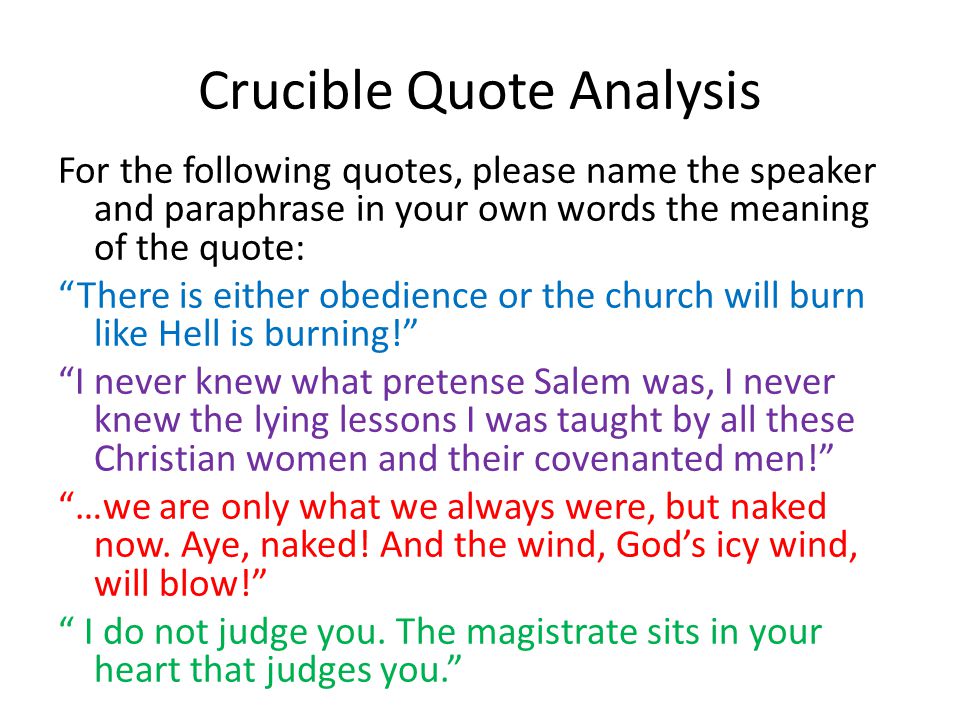 Crucible Quote Analysis

For the following quotes, please name the speaker and paraphrase in your own words the meaning of the quote:

“There is either obedience or the church will burn like Hell is burning!”

“I never knew what pretense Salem was, I never knew the lying lessons I was taught by all these Christian women and their covenanted men!”

“…we are only what we always were, but naked now. Aye, naked! And the wind, God’s icy wind, will blow!”

“ I do not judge you. The magistrate sits in your heart that judges you.”